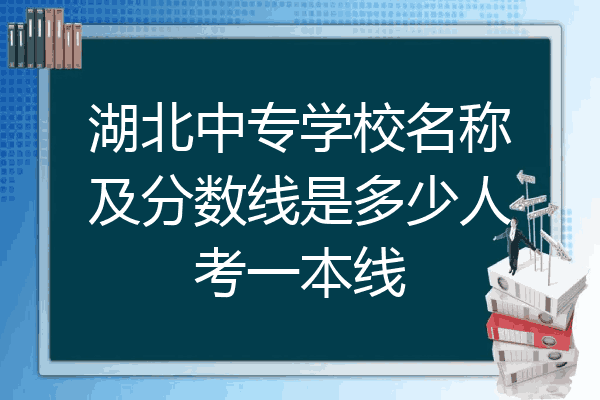 湖北中专学校名称及分数线是多少人考一本线